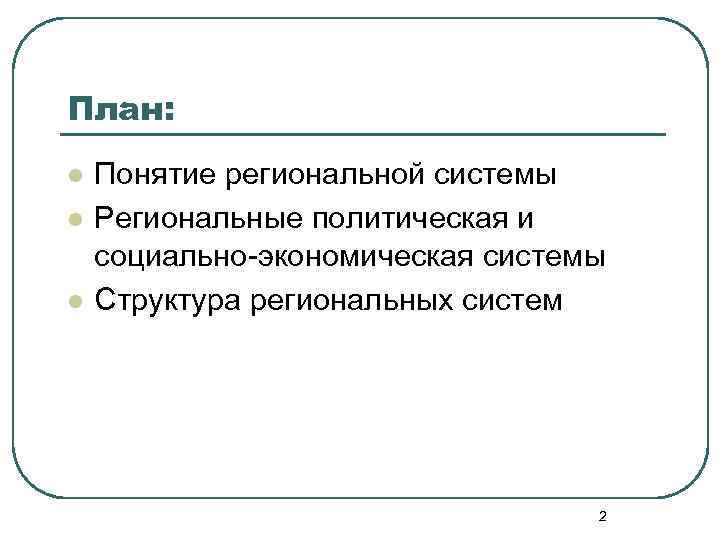 План:

- Понятие региональной системы
- Региональные политическая и социально-экономическая системы
- Структура региональных систем

2